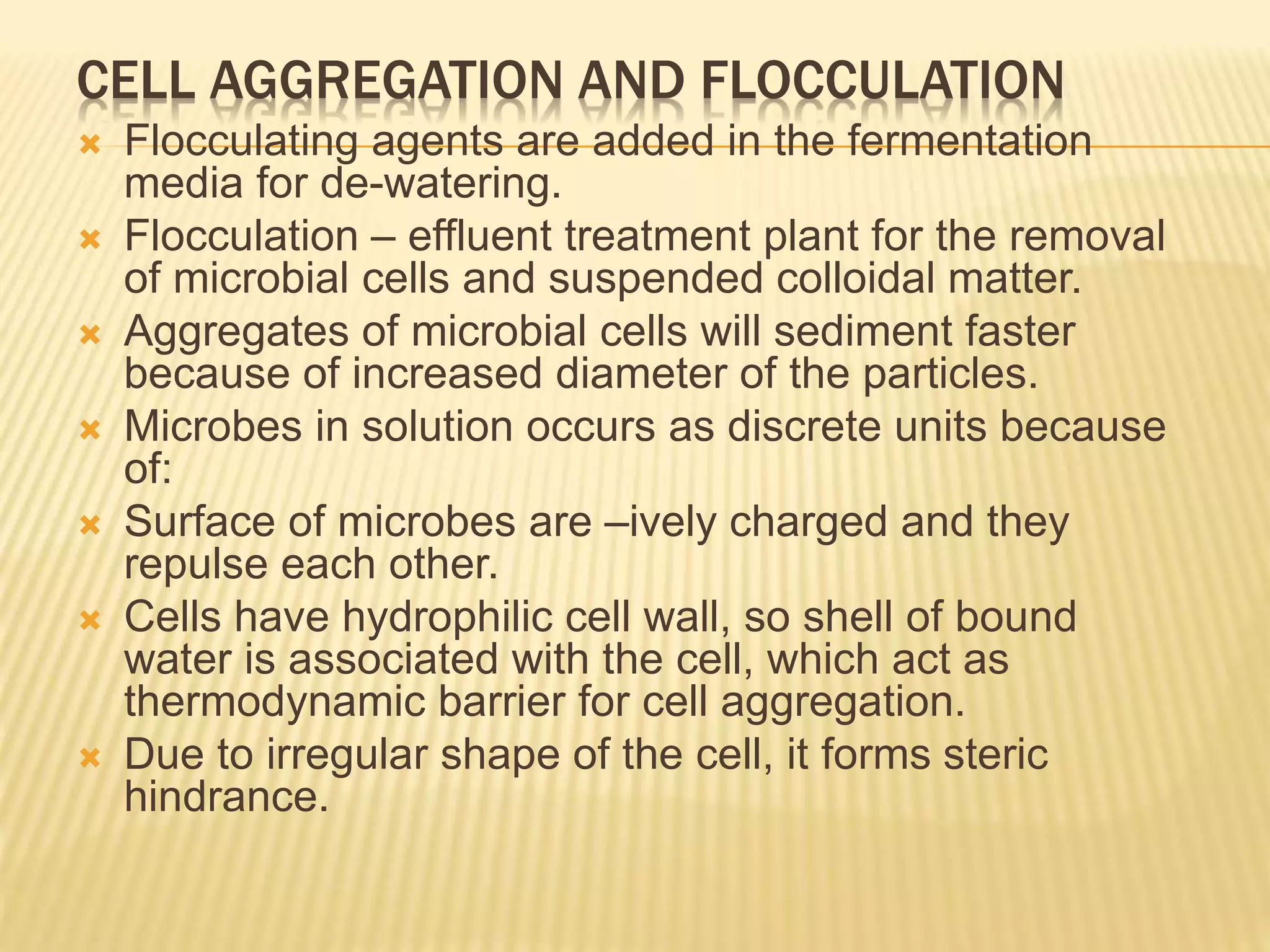 CELL AGGREGATION AND FLOCCULATION

Flocculating agents are added in the fermentation media for de-watering.

Flocculation – effluent treatment plant for the removal of microbial cells and suspended colloidal matter.

Aggregates of microbial cells will sediment faster because of increased diameter of the particles.

Microbes in solution occurs as discrete units because of:

Surface of microbes are –ively charged and they repulse each other.

Cells have hydrophilic cell wall, so shell of bound water is associated with the cell, which act as thermodynamic barrier for cell aggregation.

Due to irregular shape of the cell, it forms steric hindrance.